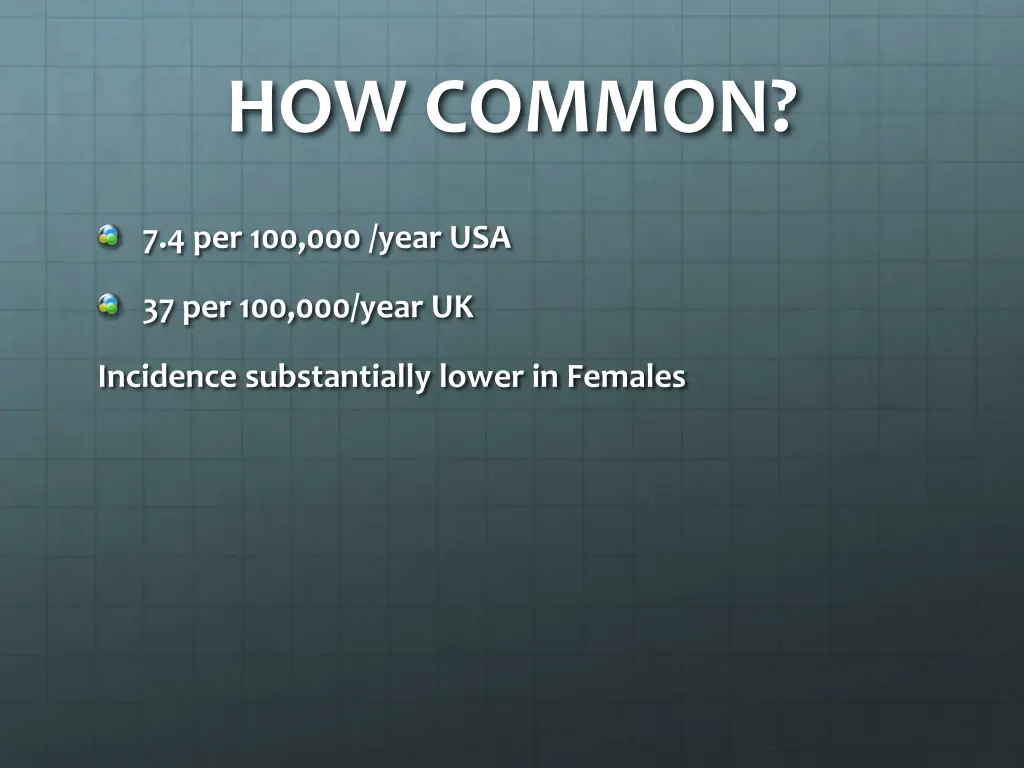 HOW COMMON?

7.4 per 100,000 /year USA

37 per 100,000/year UK

Incidence substantially lower in Females